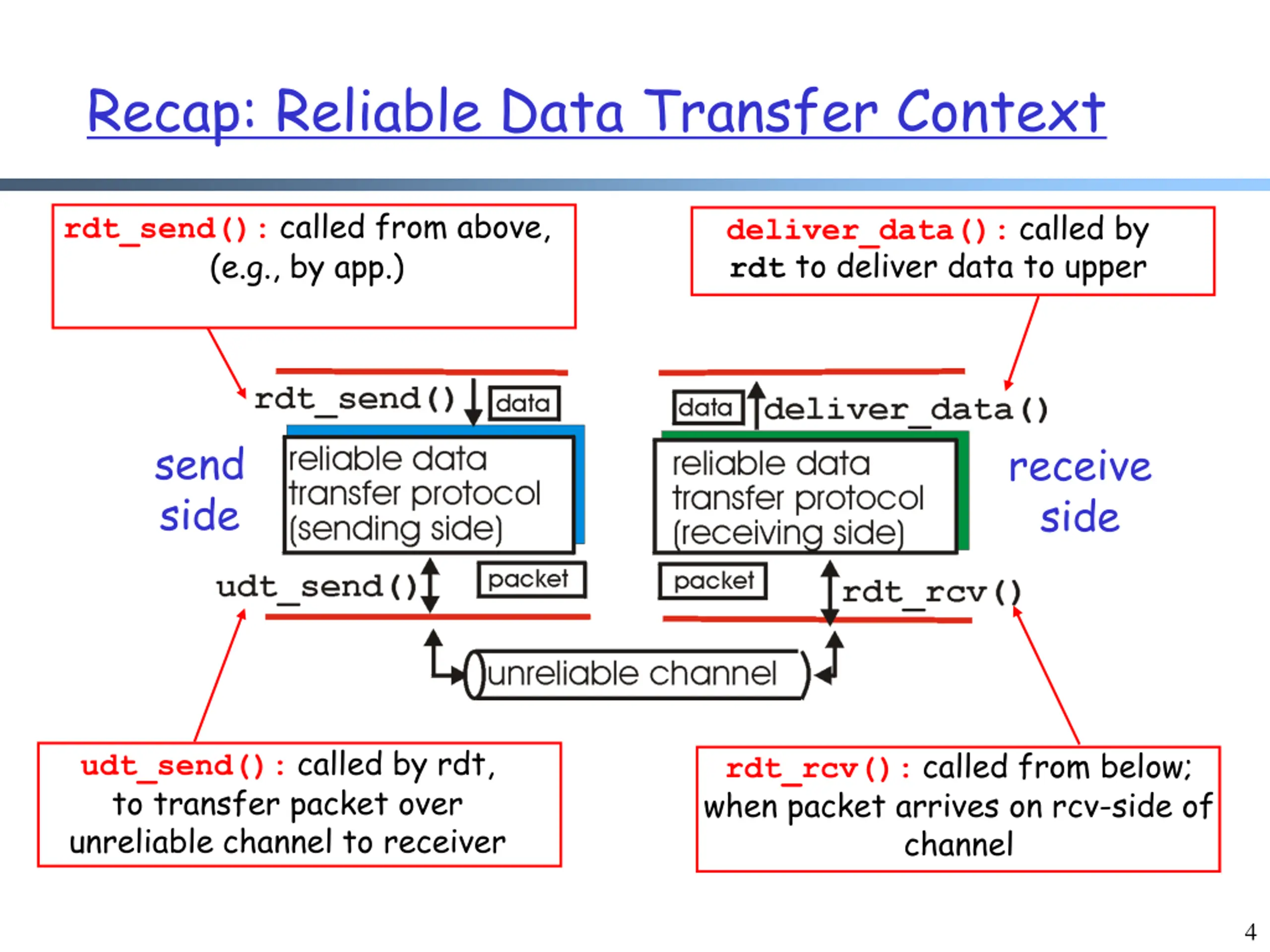 Recap: Reliable Data Transfer Context

rdt_send(): called from above, (e.g., by app.)

deliver_data(): called by rdt to deliver data to upper

rdt_send() data

data deliver_data()

send side

reliable data transfer protocol (sending side)

reliable data transfer protocol (receiving side)

receive side

udt_send() packet

packet rdt_rcv()

unreliable channel

udt_send(): called by rdt, to transfer packet over unreliable channel to receiver

rdt_rcv(): called from below; when packet arrives on rcv-side of channel

4